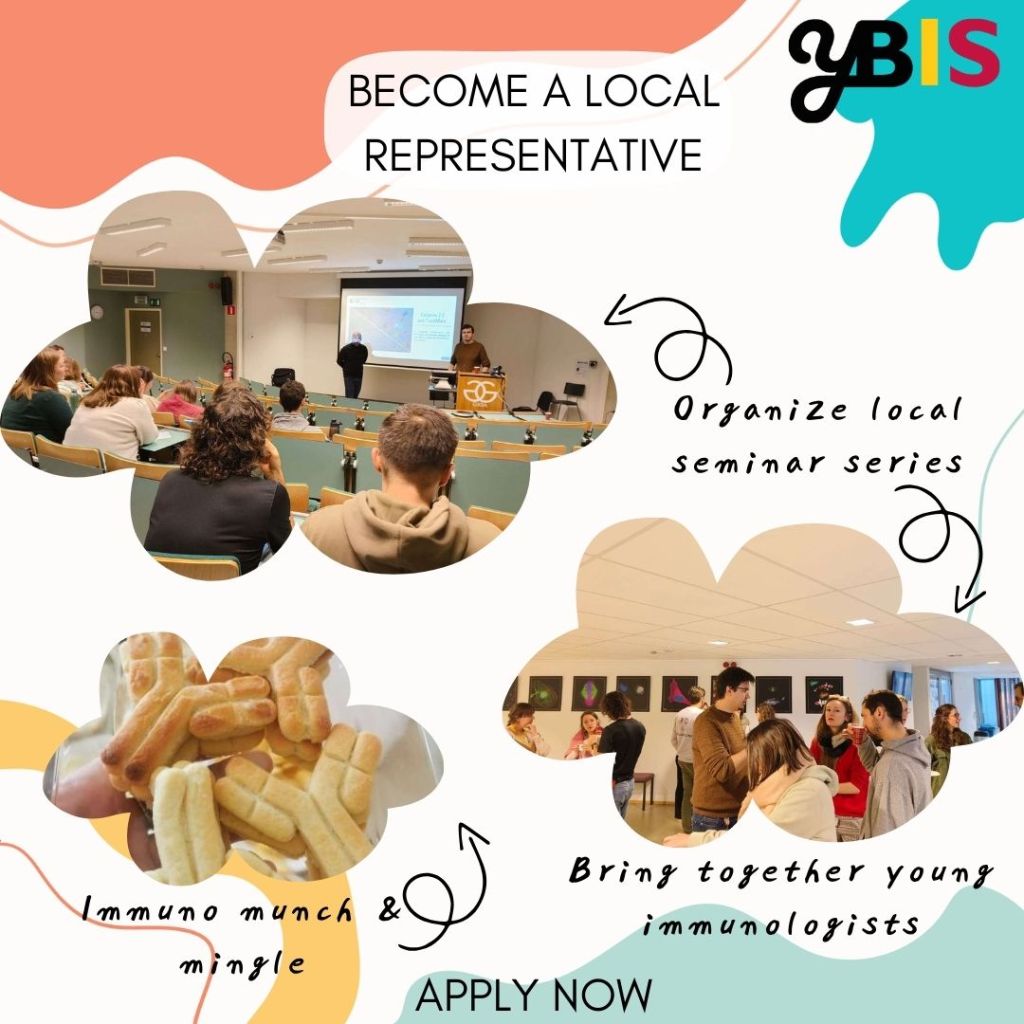 yBIS

BECOME A LOCAL REPRESENTATIVE

Organize local seminar series

Bring together young immunologists

Immuno munch & mingle

APPLY NOW